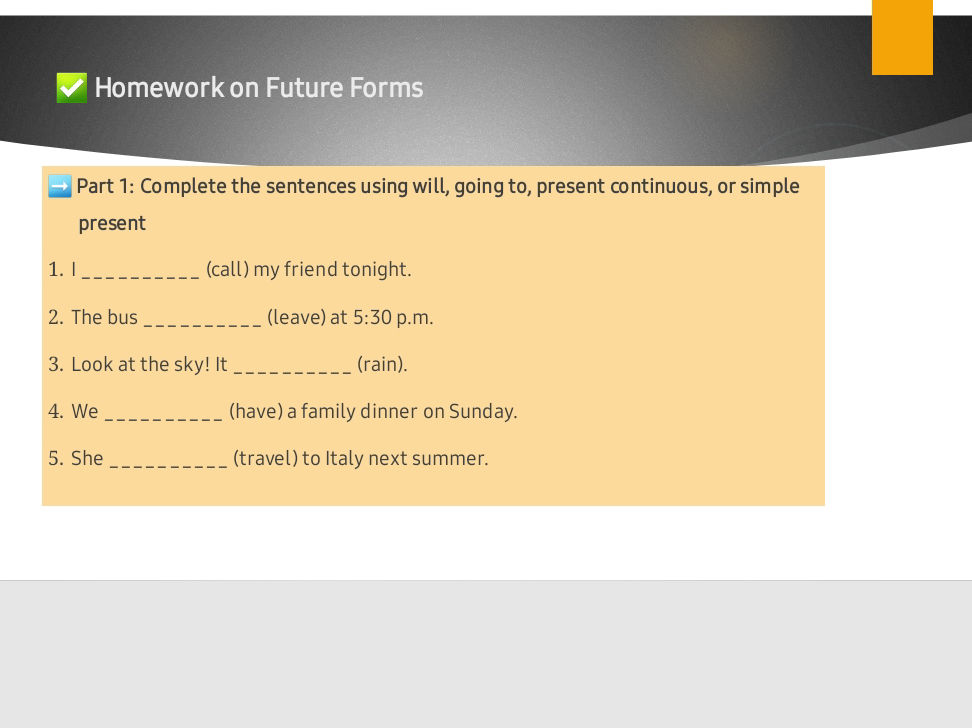 ✅ Homework on Future Forms

➡️ Part 1: Complete the sentences using will, going to, present continuous, or simple present

1. I __________ (call) my friend tonight.

2. The bus __________ (leave) at 5:30 p.m.

3. Look at the sky! It __________ (rain).

4. We __________ (have) a family dinner on Sunday.

5. She __________ (travel) to Italy next summer.